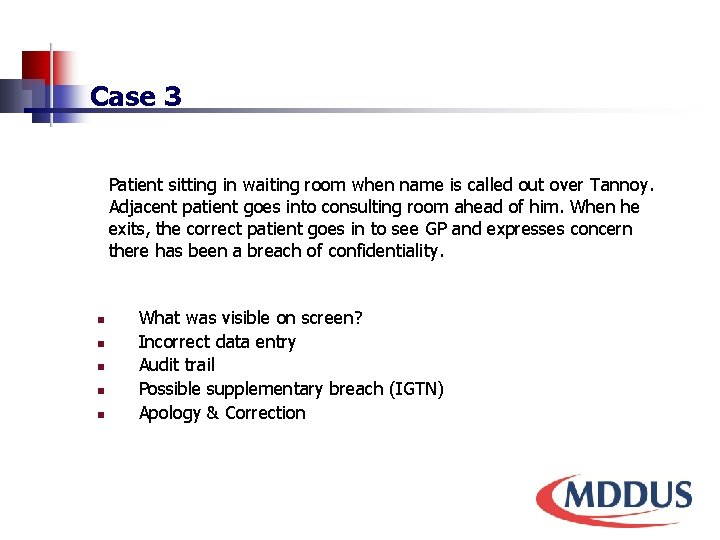 Case 3

Patient sitting in waiting room when name is called out over Tannoy. Adjacent patient goes into consulting room ahead of him. When he exits, the correct patient goes in to see GP and expresses concern there has been a breach of confidentiality.

- What was visible on screen?
- Incorrect data entry
- Audit trail
- Possible supplementary breach (IGTN)
- Apology & Correction

MDDUS